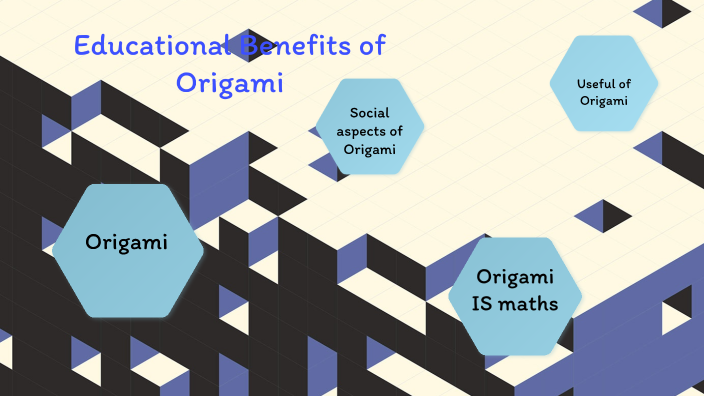 Educational Benefits of Origami

Social aspects of Origami

Useful of Origami

Origami

Origami IS maths